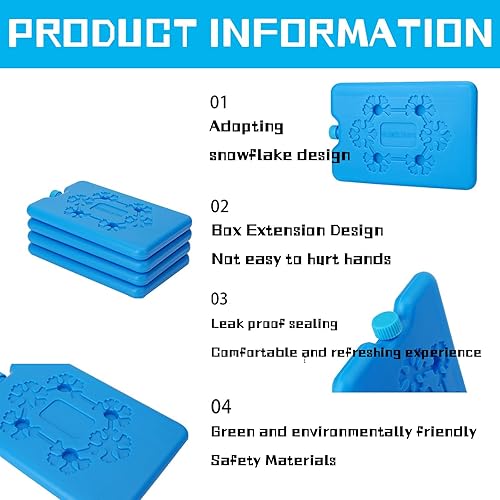 PRODUCT INFORMATION

01
Adopting
snowflake design

02
Box Extension Design
Not easy to hurt hands

03
Leak proof sealing
Comfortable and refreshing experience

04
Green and environmentally friendly
Safety Materials